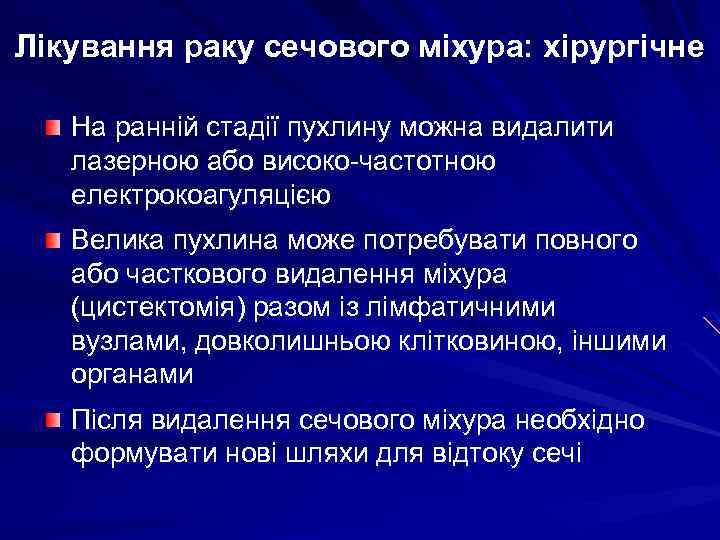 Лікування раку сечового міхура: хірургічне

На ранній стадії пухлину можна видалити лазерною або високо-частотною електрокоагуляцією

Велика пухлина може потребувати повного або часткового видалення міхура (цистектомія) разом із лімфатичними вузлами, довколишньою клітковиною, іншими органами

Після видалення сечового міхура необхідно формувати нові шляхи для відтоку сечі